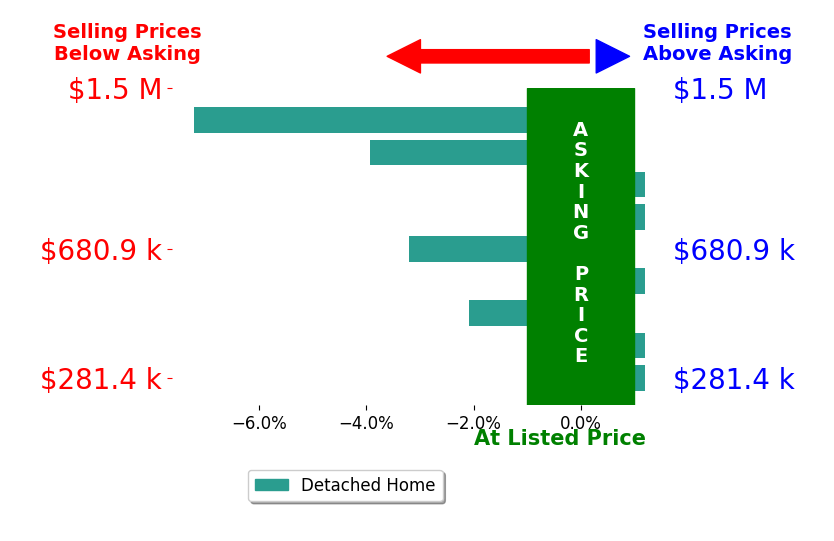 Selling Prices
Below Asking

Selling Prices
Above Asking

$1.5 M

$1.5 M

ASKING PRICE

$680.9 k

$680.9 k

$281.4 k

$281.4 k

−6.0%
−4.0%
−2.0%
0.0%

At Listed Price

Detached Home